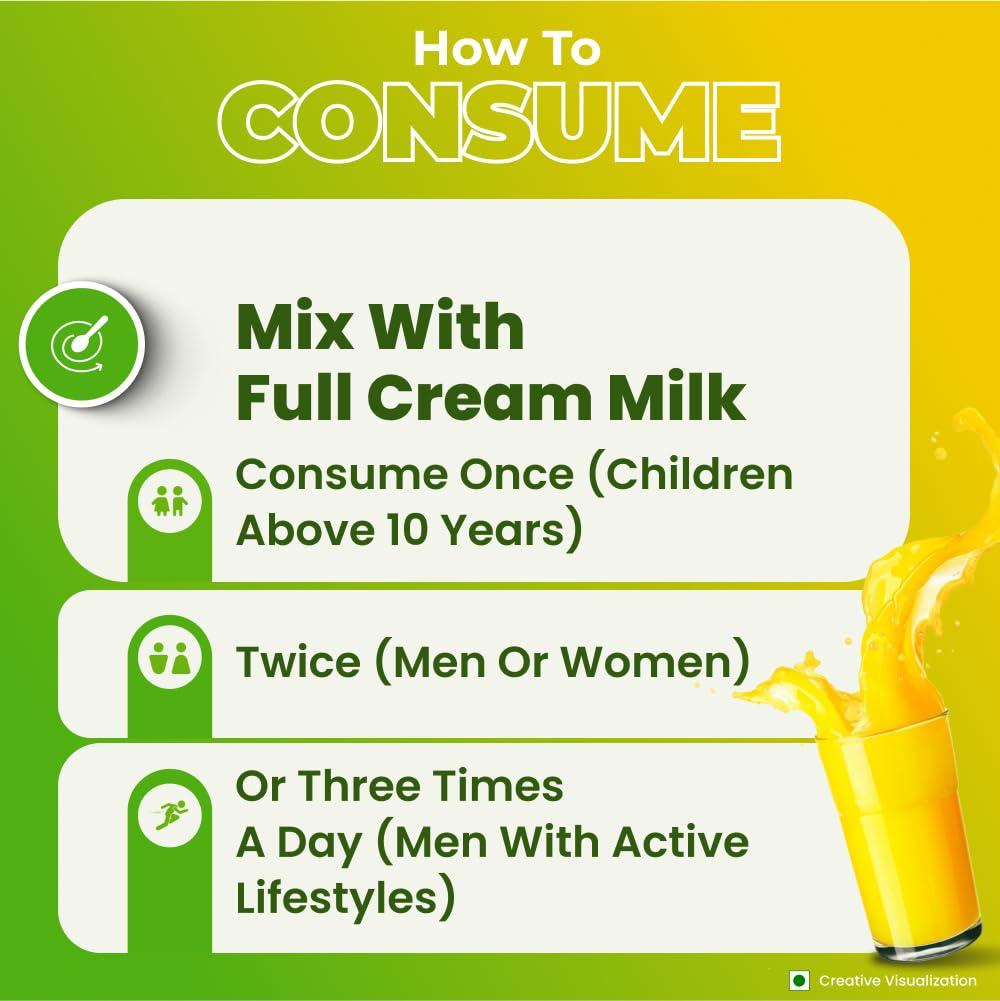 How To
CONSUME

Mix With
Full Cream Milk

Consume Once (Children Above 10 Years)

Twice (Men Or Women)

Or Three Times A Day (Men With Active Lifestyles)

Creative Visualization